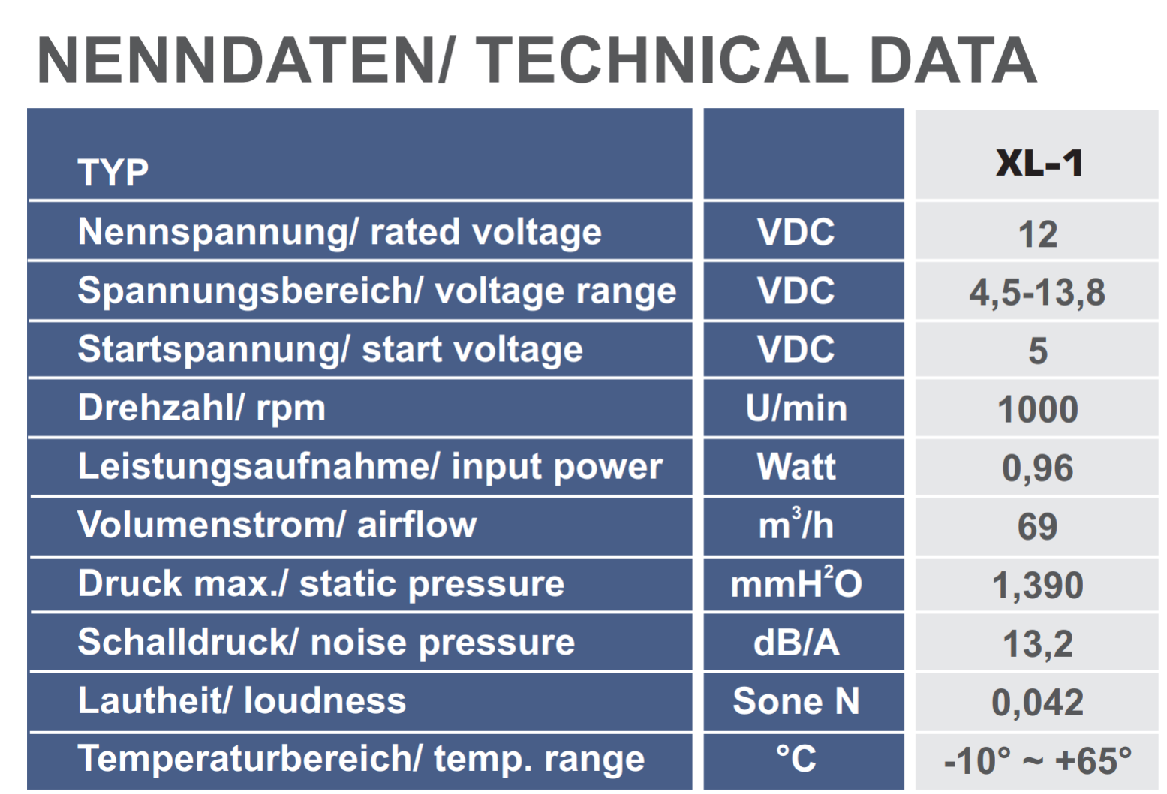 NENNDATEN/ TECHNICAL DATA

| TYP |  | XL-1 |
|---|---|---|
| Nennspannung/ rated voltage | VDC | 12 |
| Spannungsbereich/ voltage range | VDC | 4,5-13,8 |
| Startspannung/ start voltage | VDC | 5 |
| Drehzahl/ rpm | U/min | 1000 |
| Leistungsaufnahme/ input power | Watt | 0,96 |
| Volumenstrom/ airflow | $m^3/h$ | 69 |
| Druck max./ static pressure | $mmH^2O$ | 1,390 |
| Schalldruck/ noise pressure | dB/A | 13,2 |
| Lautheit/ loudness | Sone N | 0,042 |
| Temperaturbereich/ temp. range | °C | -10° ~ +65° |